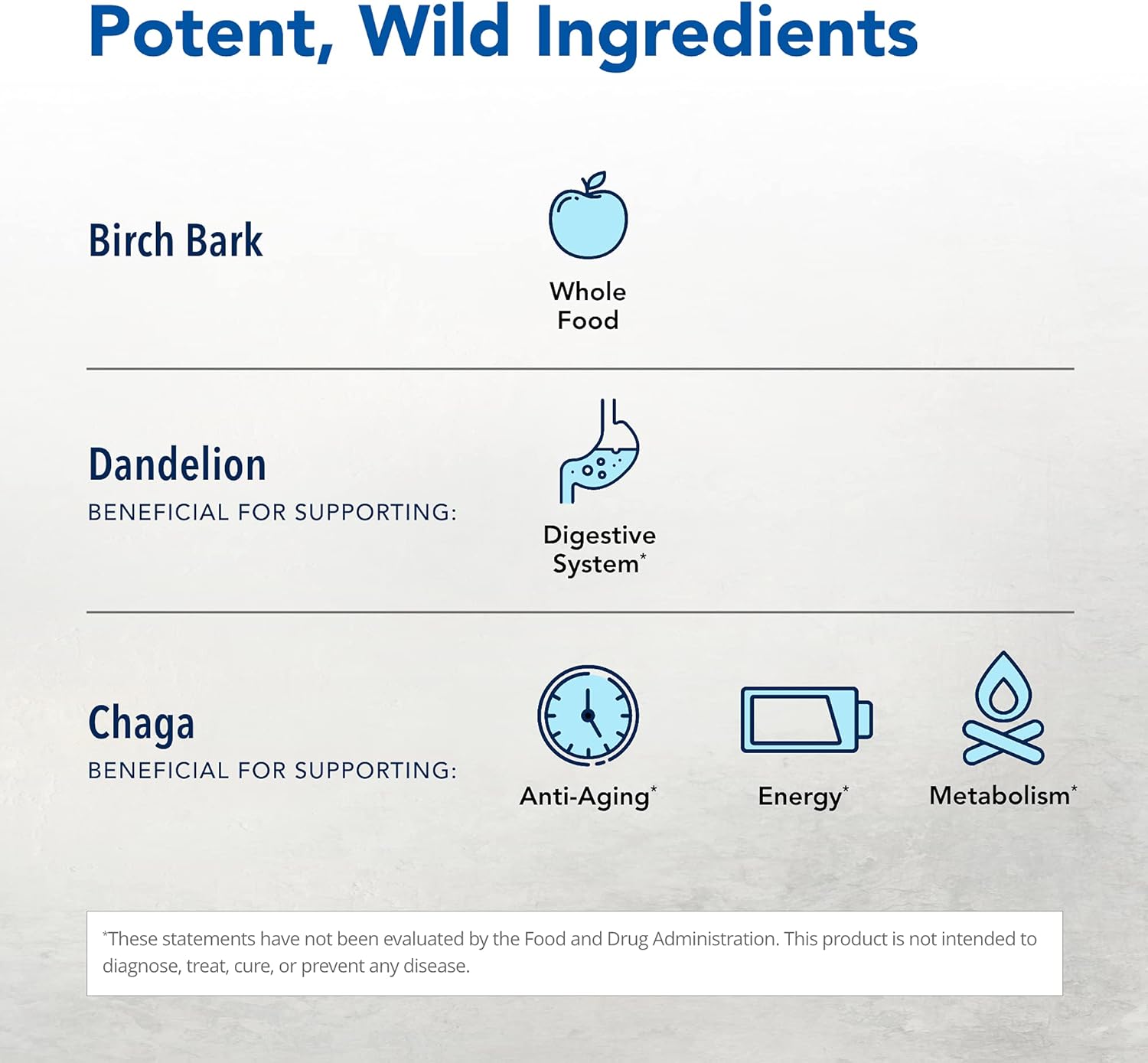 Potent, Wild Ingredients

Birch Bark

Whole Food

Dandelion

BENEFICIAL FOR SUPPORTING:

Digestive System*

Chaga

BENEFICIAL FOR SUPPORTING:

Anti-Aging*

Energy*

Metabolism*

*These statements have not been evaluated by the Food and Drug Administration. This product is not intended to diagnose, treat, cure, or prevent any disease.